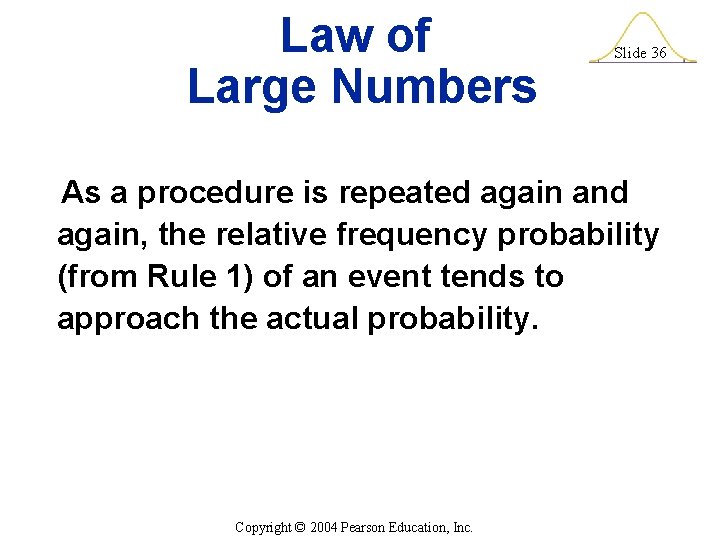 Law of Large Numbers

Slide 36

As a procedure is repeated again and again, the relative frequency probability (from Rule 1) of an event tends to approach the actual probability.

Copyright © 2004 Pearson Education, Inc.